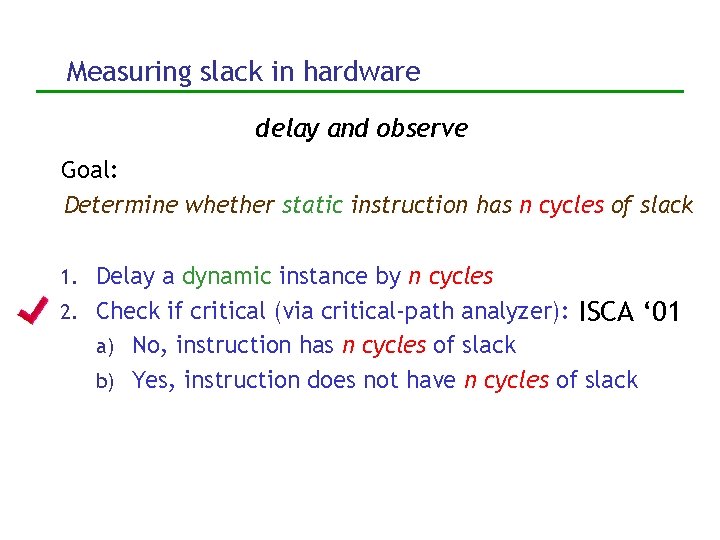 Measuring slack in hardware

delay and observe

Goal:
Determine whether static instruction has n cycles of slack

1. Delay a dynamic instance by n cycles
2. Check if critical (via critical-path analyzer): ISCA ‘01
a) No, instruction has n cycles of slack
b) Yes, instruction does not have n cycles of slack